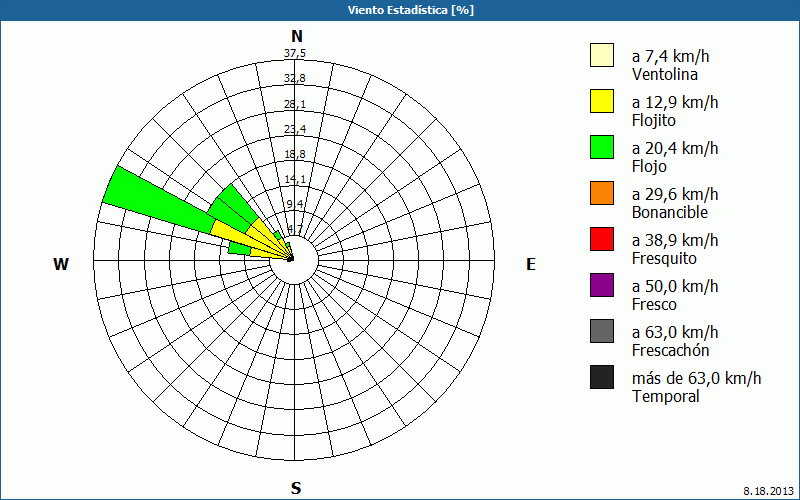 Viento Estadística [%]

N
37,5
32,8
28,1
23,4
18,8
14,1
9,4
4,7
W
E
S

a 7,4 km/h
Ventolina
a 12,9 km/h
Flojito
a 20,4 km/h
Flojo
a 29,6 km/h
Bonancible
a 38,9 km/h
Fresquito
a 50,0 km/h
Fresco
a 63,0 km/h
Frescachón
más de 63,0 km/h
Temporal

8.18.2013